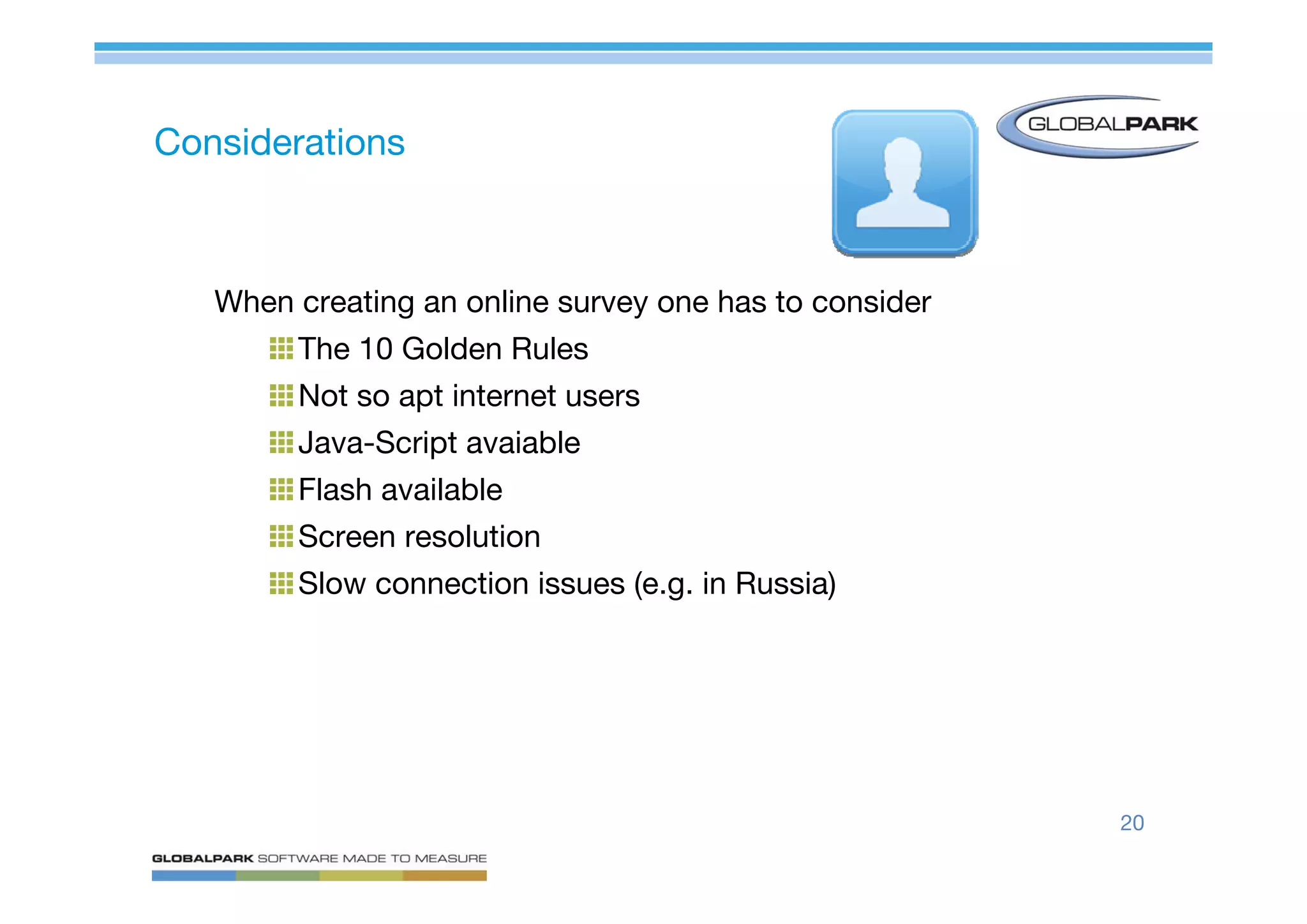 Considerations

GLOBALPARK

When creating an online survey one has to consider

The 10 Golden Rules

Not so apt internet users

Java-Script avaiable

Flash available

Screen resolution

Slow connection issues (e.g. in Russia)

20

GLOBALPARK SOFTWARE MADE TO MEASURE